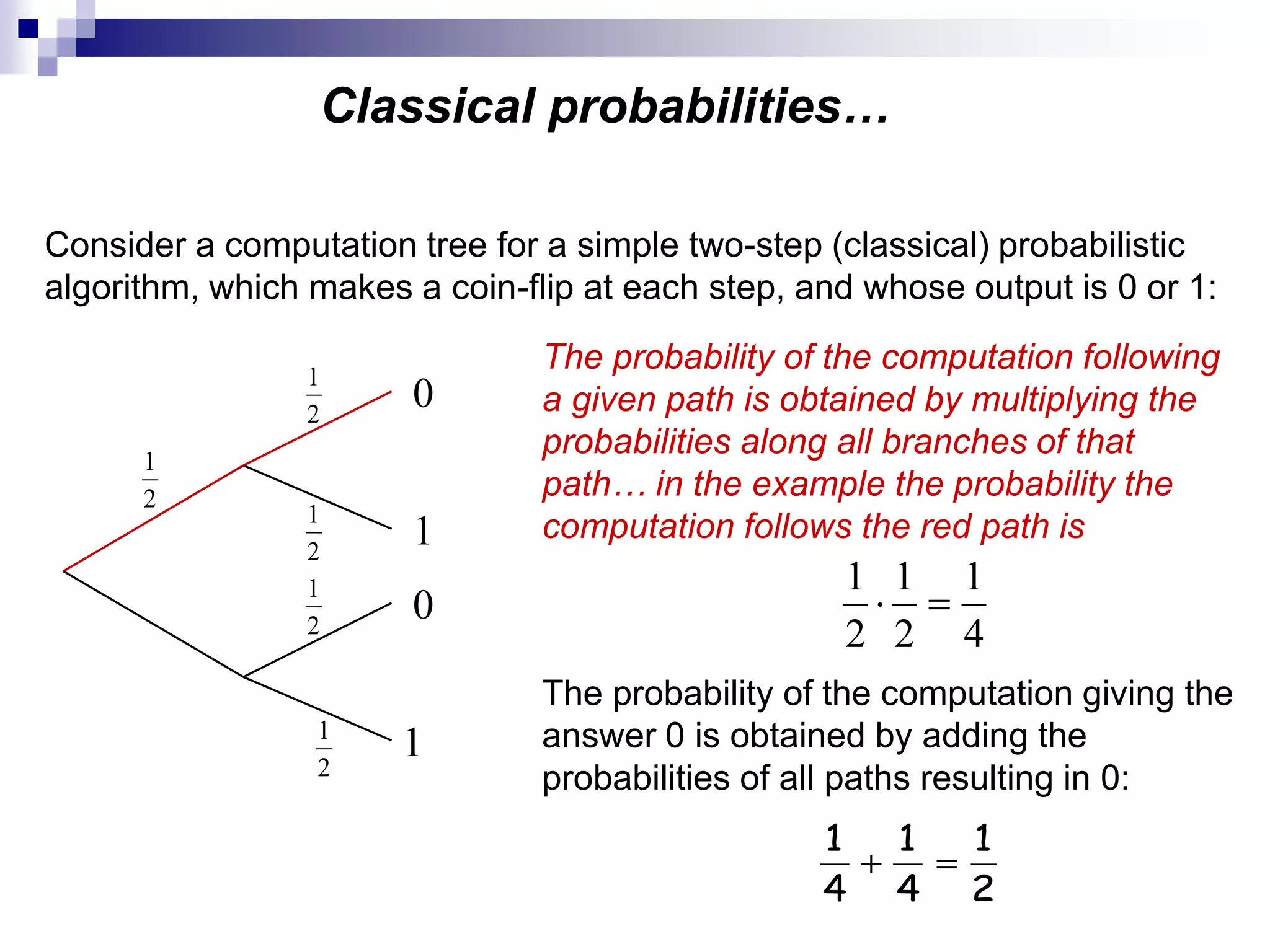 Classical probabilities…

Consider a computation tree for a simple two-step (classical) probabilistic algorithm, which makes a coin-flip at each step, and whose output is 0 or 1:

$\frac{1}{2}$

$\frac{1}{2}$

0

$\frac{1}{2}$

1

$\frac{1}{2}$

0

$\frac{1}{2}$

1

The probability of the computation following a given path is obtained by multiplying the probabilities along all branches of that path… in the example the probability the computation follows the red path is

$\frac{1}{2} \cdot \frac{1}{2} = \frac{1}{4}$

The probability of the computation giving the answer 0 is obtained by adding the probabilities of all paths resulting in 0:

$\frac{1}{4} + \frac{1}{4} = \frac{1}{2}$